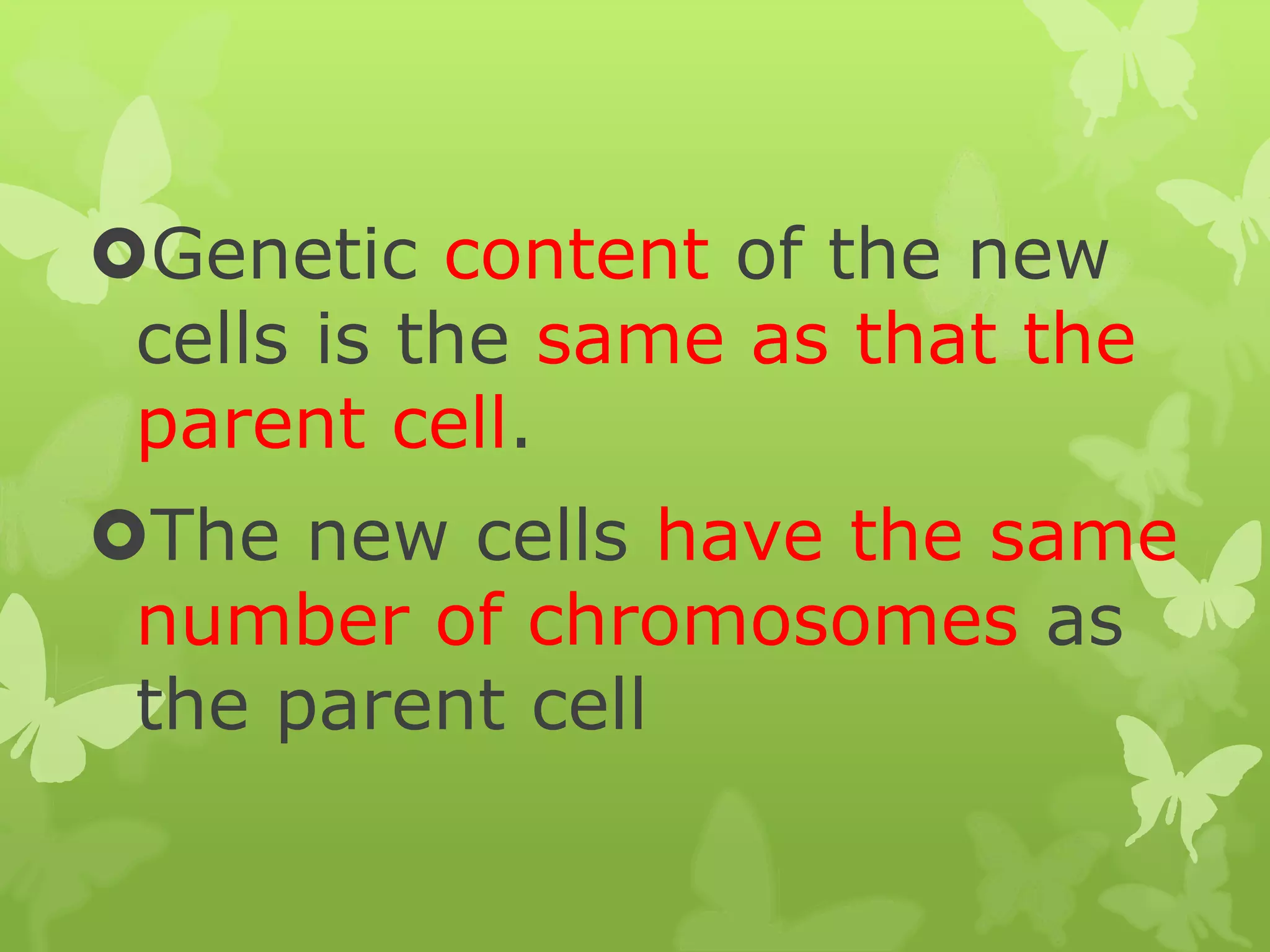 Genetic content of the new cells is the same as that the parent cell.

The new cells have the same number of chromosomes as the parent cell